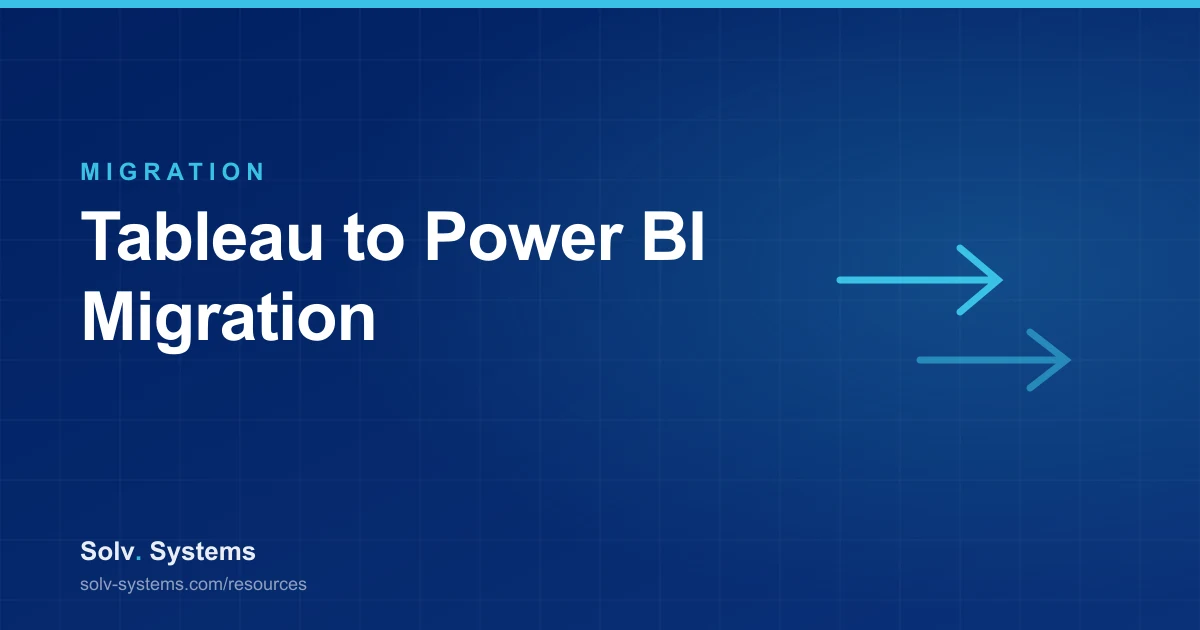 MIGRATION

Tableau to Power BI Migration

Solv. Systems

solv-systems.com/resources